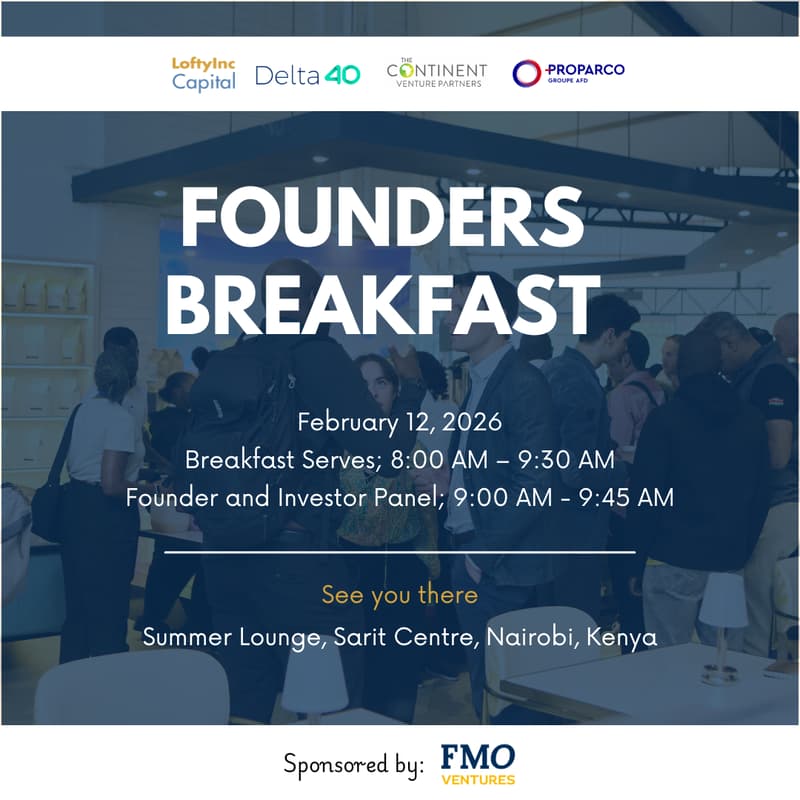 LoftyInc Capital Delta 40 THE CONTINENT VENTURE PARTNERS PROPARCO GROUPE AFD

FOUNDERS BREAKFAST

February 12, 2026
Breakfast Serves; 8:00 AM – 9:30 AM
Founder and Investor Panel; 9:00 AM - 9:45 AM

See you there
Summer Lounge, Sarit Centre, Nairobi, Kenya

Sponsored by: FMO VENTURES